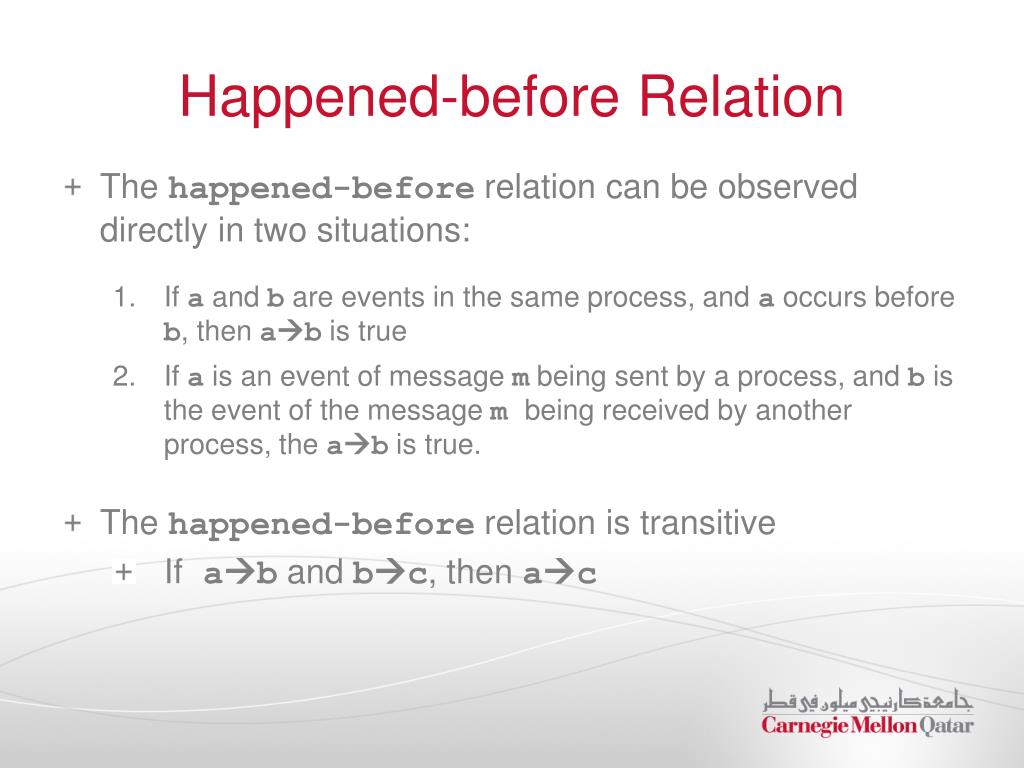 Happened-before Relation

+ The happened-before relation can be observed directly in two situations:

1. If a and b are events in the same process, and a occurs before b, then a→b is true
2. If a is an event of message m being sent by a process, and b is the event of the message m being received by another process, the a→b is true.

+ The happened-before relation is transitive
+ If a→b and b→c, then a→c

جامعة كارنيجي ميلون في قطر
Carnegie Mellon Qatar